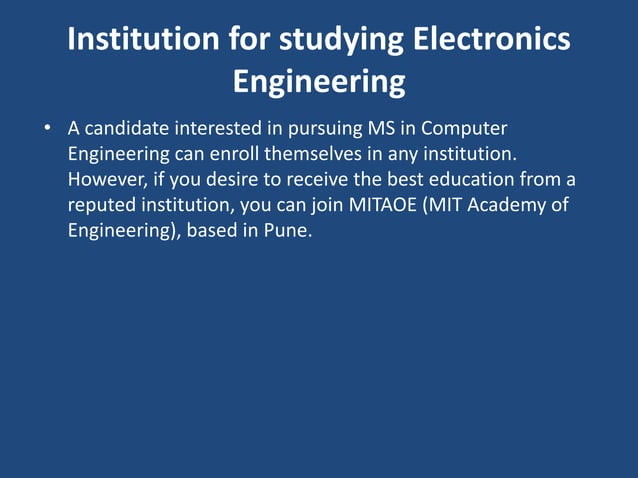 Institution for studying Electronics Engineering

• A candidate interested in pursuing MS in Computer Engineering can enroll themselves in any institution. However, if you desire to receive the best education from a reputed institution, you can join MITAOE (MIT Academy of Engineering), based in Pune.